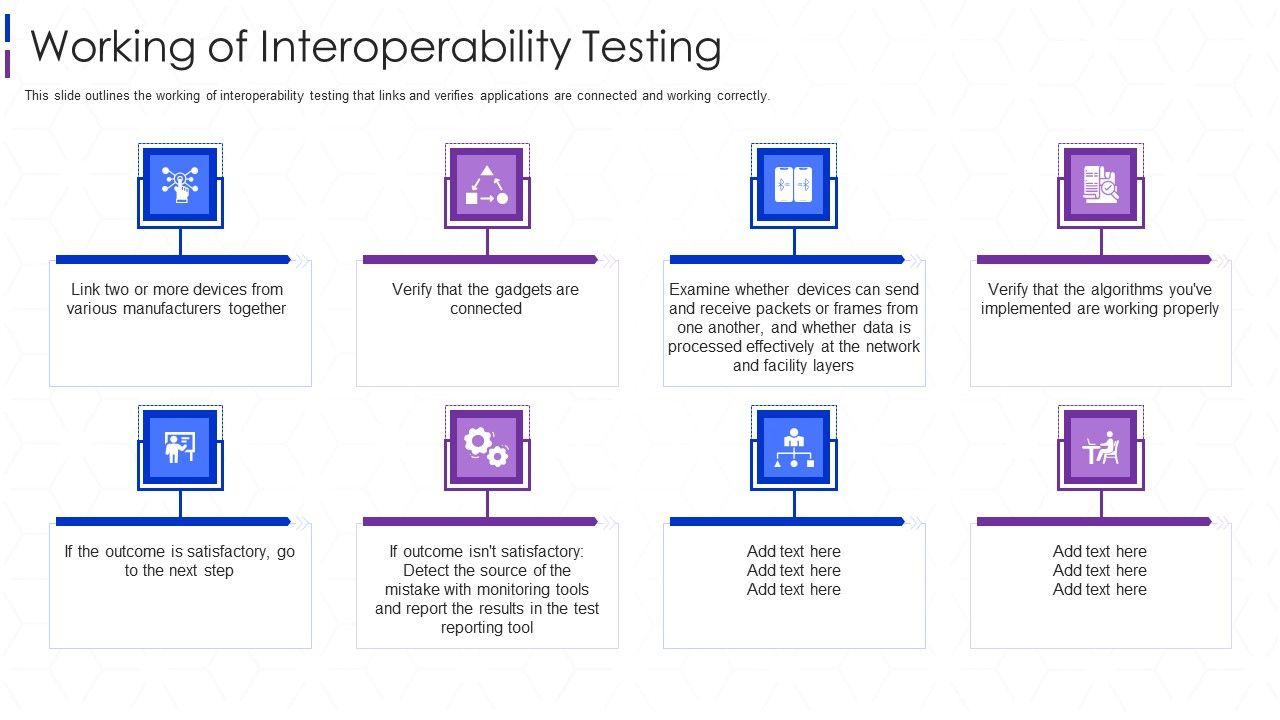 Working of Interoperability Testing

This slide outlines the working of interoperability testing that links and verifies applications are connected and working correctly.

Link two or more devices from various manufacturers together

Verify that the gadgets are connected

Examine whether devices can send and receive packets or frames from one another, and whether data is processed effectively at the network and facility layers

Verify that the algorithms you've implemented are working properly

If the outcome is satisfactory, go to the next step

If outcome isn't satisfactory: Detect the source of the mistake with monitoring tools and report the results in the test reporting tool

Add text here
Add text here
Add text here

Add text here
Add text here
Add text here